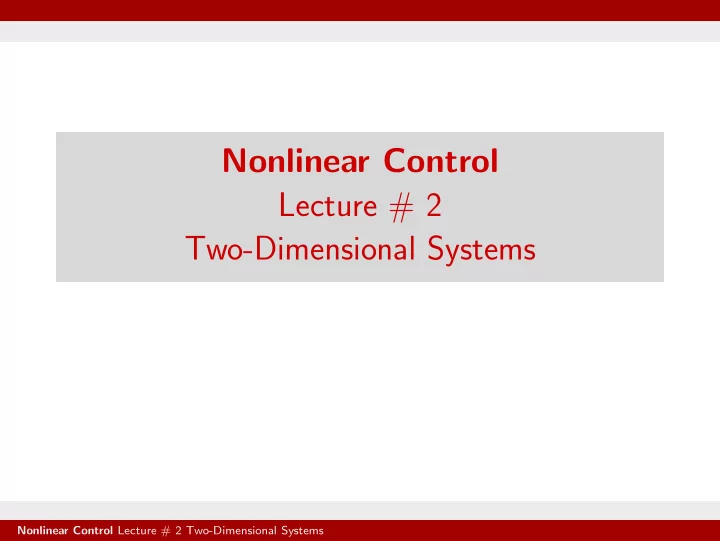 Nonlinear Control
Lecture # 2
Two-Dimensional Systems

Nonlinear Control Lecture # 2 Two-Dimensional Systems